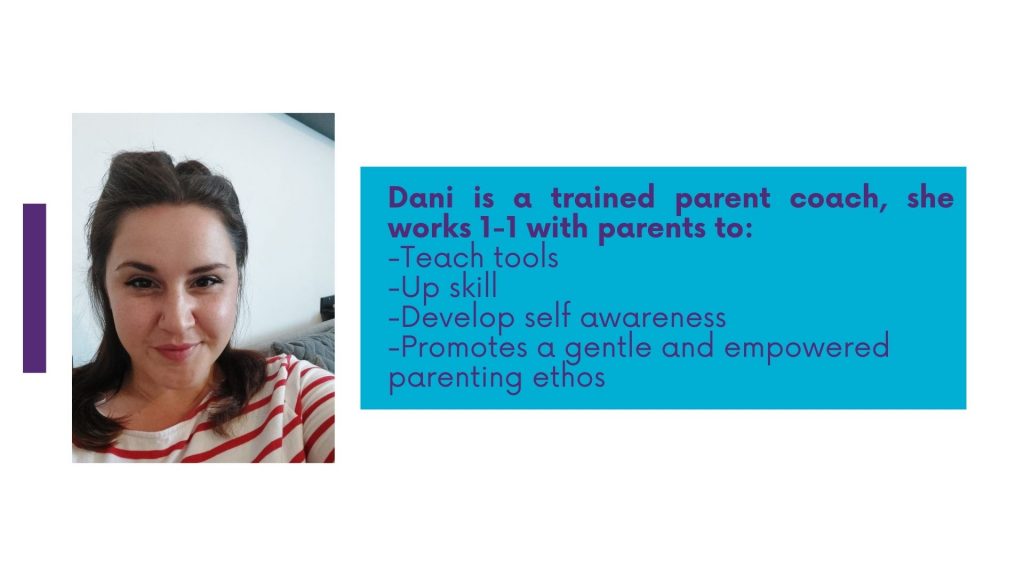 Dani is a trained parent coach, she works 1-1 with parents to:
-Teach tools
-Up skill
-Develop self awareness
-Promotes a gentle and empowered parenting ethos